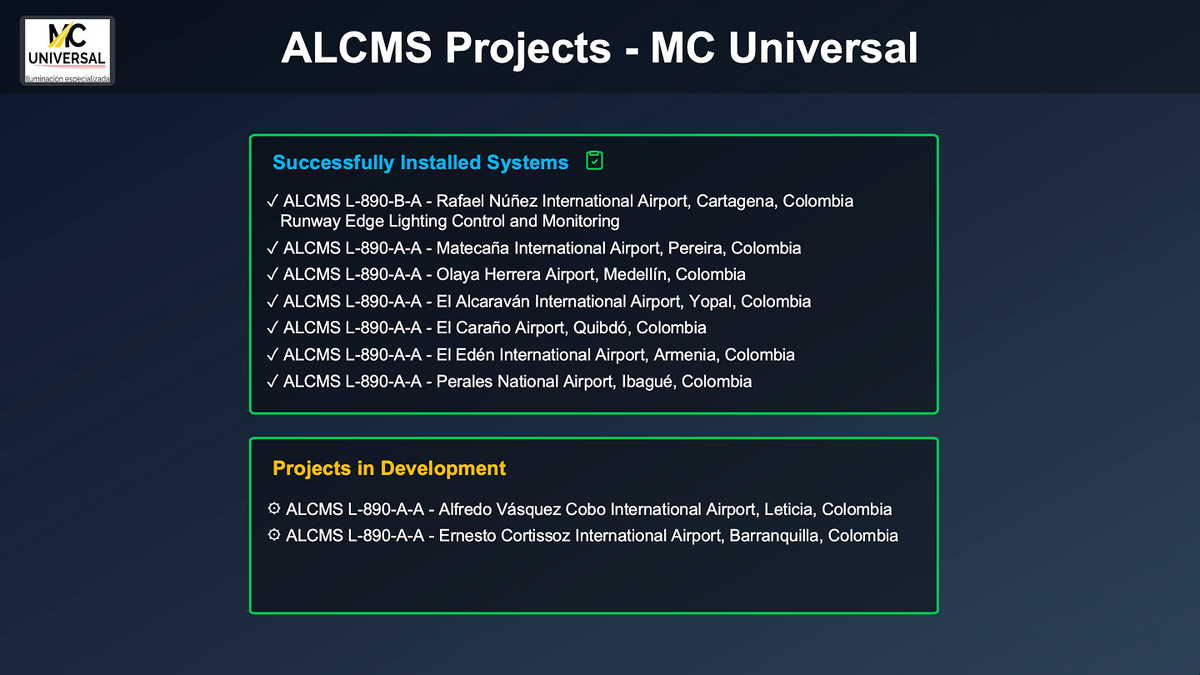 MC UNIVERSAL
iluminación especializada

ALCMS Projects - MC Universal

Successfully Installed Systems

✓ ALCMS L-890-B-A - Rafael Núñez International Airport, Cartagena, Colombia
Runway Edge Lighting Control and Monitoring
✓ ALCMS L-890-A-A - Matecaña International Airport, Pereira, Colombia
✓ ALCMS L-890-A-A - Olaya Herrera Airport, Medellín, Colombia
✓ ALCMS L-890-A-A - El Alcaraván International Airport, Yopal, Colombia
✓ ALCMS L-890-A-A - El Caraño Airport, Quibdó, Colombia
✓ ALCMS L-890-A-A - El Edén International Airport, Armenia, Colombia
✓ ALCMS L-890-A-A - Perales National Airport, Ibagué, Colombia

Projects in Development

⚙ ALCMS L-890-A-A - Alfredo Vásquez Cobo International Airport, Leticia, Colombia
⚙ ALCMS L-890-A-A - Ernesto Cortissoz International Airport, Barranquilla, Colombia